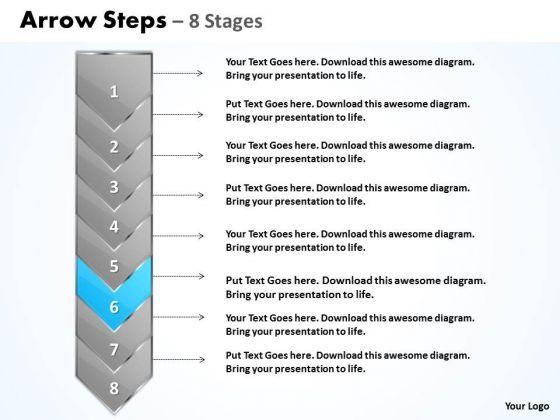 Arrow Steps – 8 Stages

1

2

3

4

5

6

7

8

Your Text Goes here. Download this awesome diagram. Bring your presentation to life.

Put Text Goes here. Download this awesome diagram. Bring your presentation to life.

Your Text Goes here. Download this awesome diagram. Bring your presentation to life.

Put Text Goes here. Download this awesome diagram. Bring your presentation to life.

Your Text Goes here. Download this awesome diagram. Bring your presentation to life.

Put Text Goes here. Download this awesome diagram. Bring your presentation to life.

Your Text Goes here. Download this awesome diagram. Bring your presentation to life.

Put Text Goes here. Download this awesome diagram. Bring your presentation to life.

Your Logo